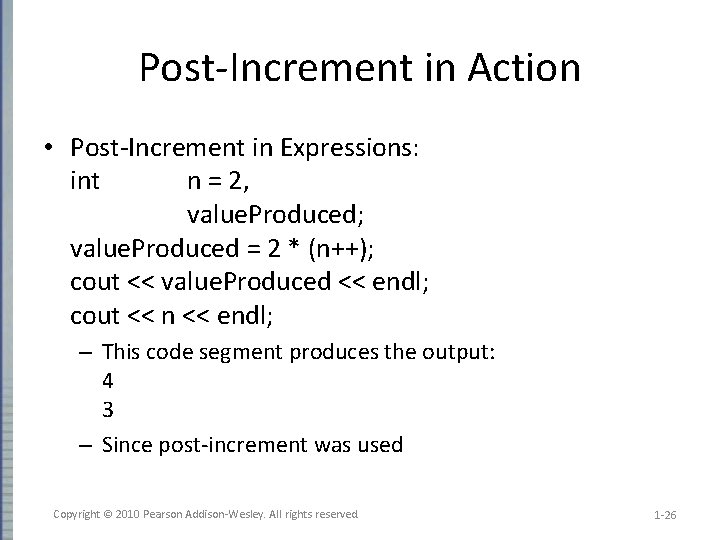 Post-Increment in Action

• Post-Increment in Expressions:
int n = 2,
valueProduced;
valueProduced = 2 * (n++);
cout << valueProduced << endl;
cout << n << endl;

– This code segment produces the output:
4
3

– Since post-increment was used

Copyright © 2010 Pearson Addison-Wesley. All rights reserved

1-26